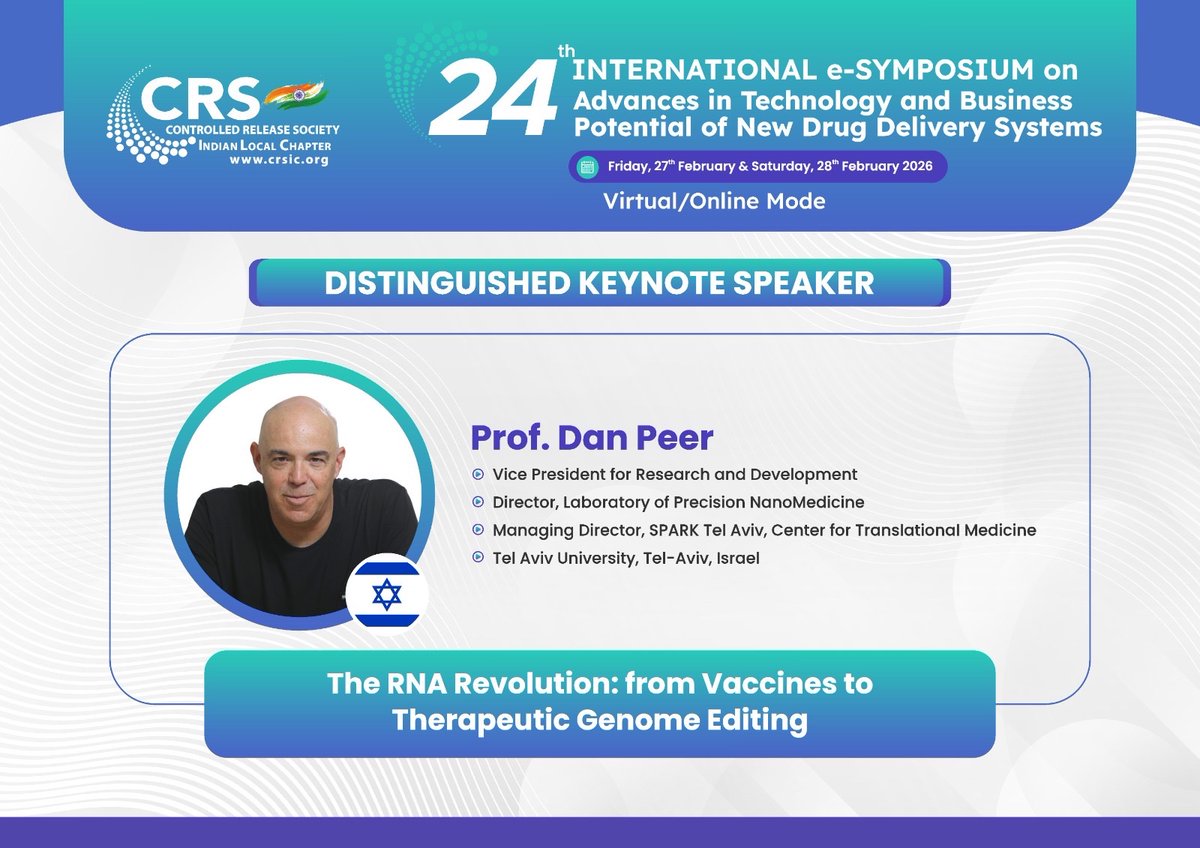 CRS
CONTROLLED RELEASE SOCIETY
INDIAN LOCAL CHAPTER
www.crsic.org

24$^{th}$ INTERNATIONAL e-SYMPOSIUM on Advances in Technology and Business Potential of New Drug Delivery Systems

Friday, 27$^{th}$ February & Saturday, 28$^{th}$ February 2026

Virtual/Online Mode

DISTINGUISHED KEYNOTE SPEAKER

Prof. Dan Peer

Vice President for Research and Development

Director, Laboratory of Precision NanoMedicine

Managing Director, SPARK Tel Aviv, Center for Translational Medicine

Tel Aviv University, Tel-Aviv, Israel

The RNA Revolution: from Vaccines to Therapeutic Genome Editing